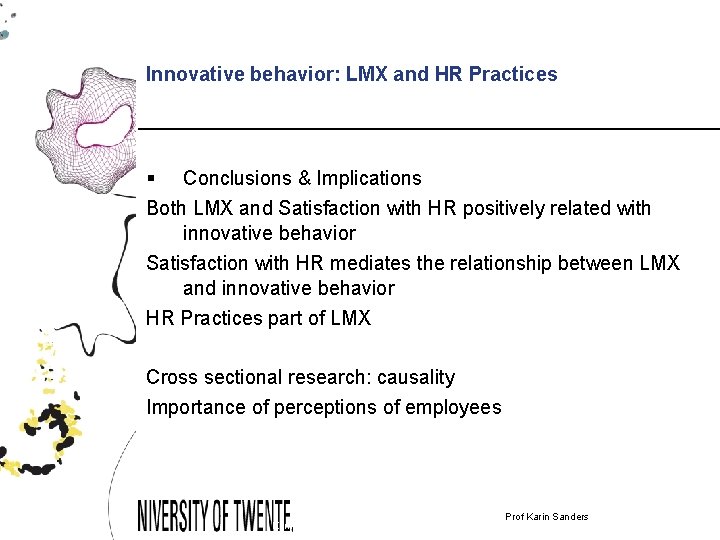 Innovative behavior: LMX and HR Practices

▪ Conclusions & Implications

Both LMX and Satisfaction with HR positively related with innovative behavior

Satisfaction with HR mediates the relationship between LMX and innovative behavior

HR Practices part of LMX

Cross sectional research: causality

Importance of perceptions of employees

NIVERSITY OF TWENTE.

Prof Karin Sanders